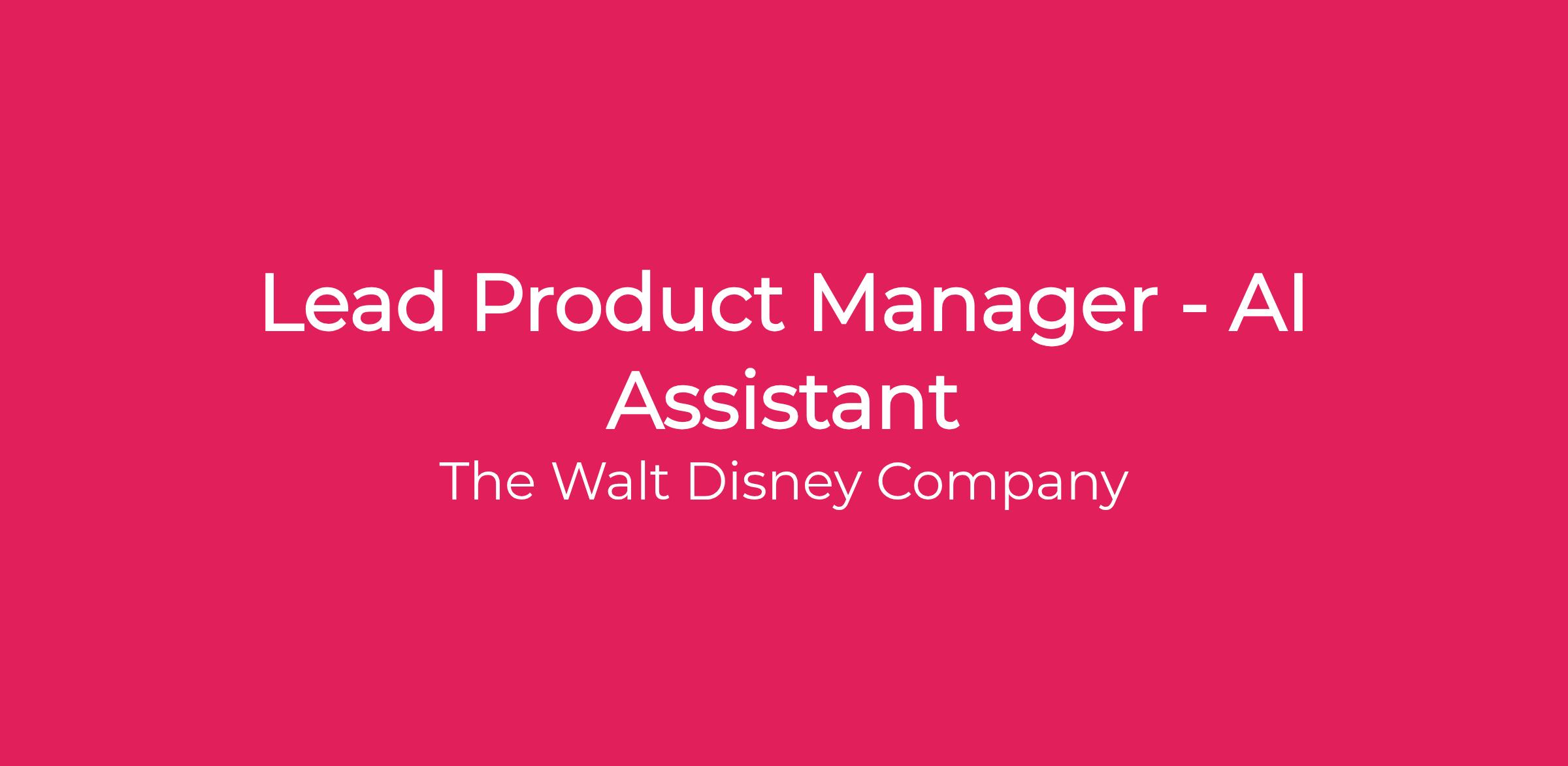 Lead Product Manager - AI Assistant

The Walt Disney Company